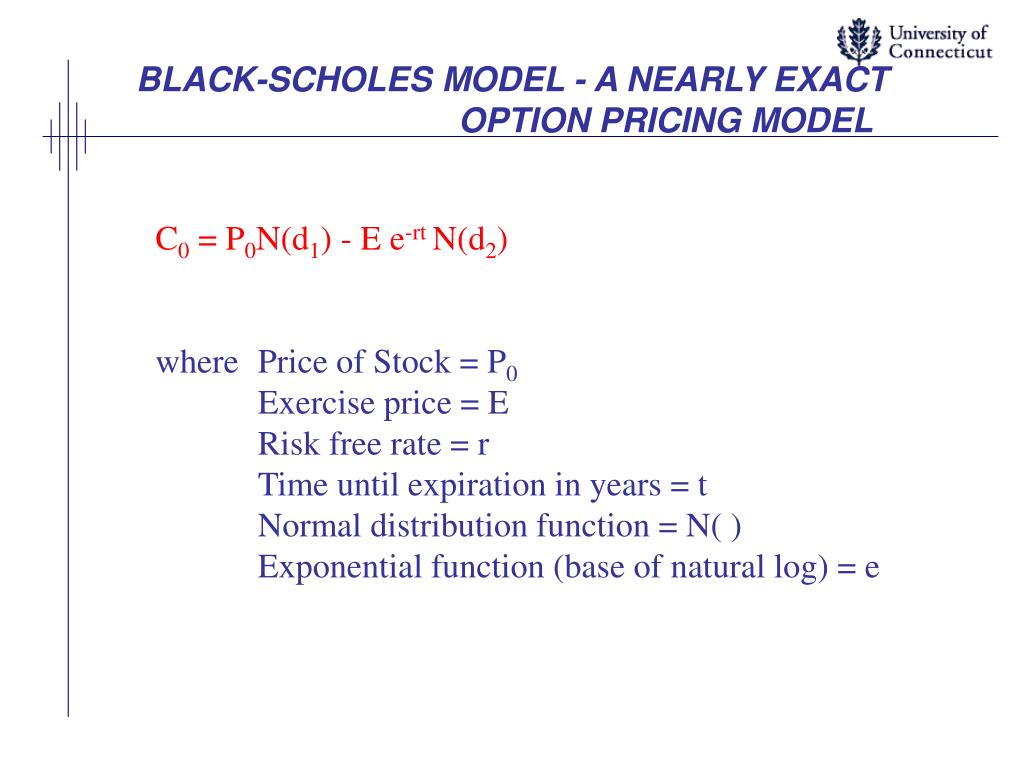 University of Connecticut

BLACK-SCHOLES MODEL - A NEARLY EXACT OPTION PRICING MODEL

$C_0 = P_0N(d_1) - E\ e^{-rt}\ N(d_2)$

where Price of Stock = $P_0$
Exercise price = E
Risk free rate = r
Time until expiration in years = t
Normal distribution function = N( )
Exponential function (base of natural log) = e